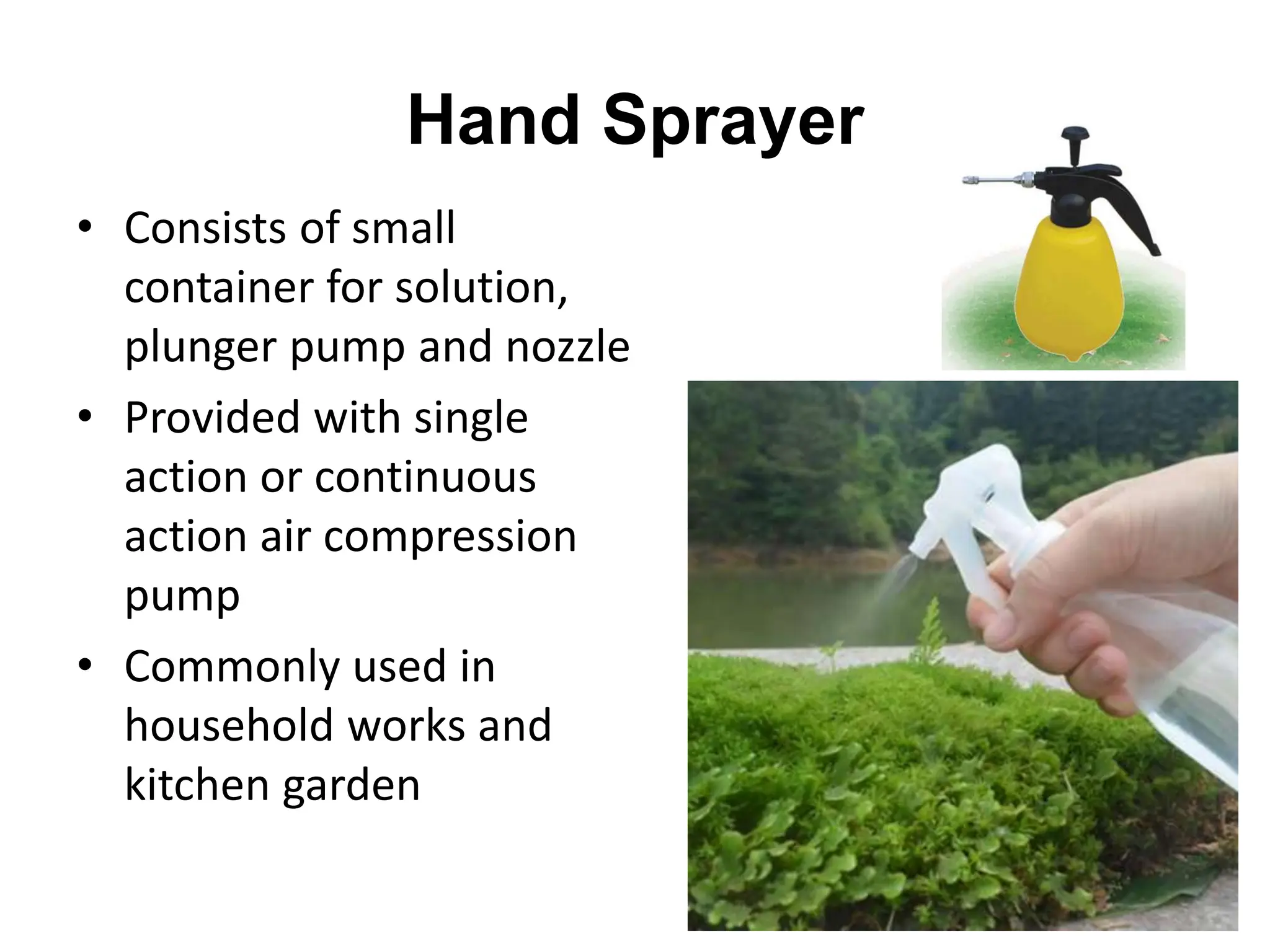 Hand Sprayer

• Consists of small container for solution, plunger pump and nozzle

• Provided with single action or continuous action air compression pump

• Commonly used in household works and kitchen garden